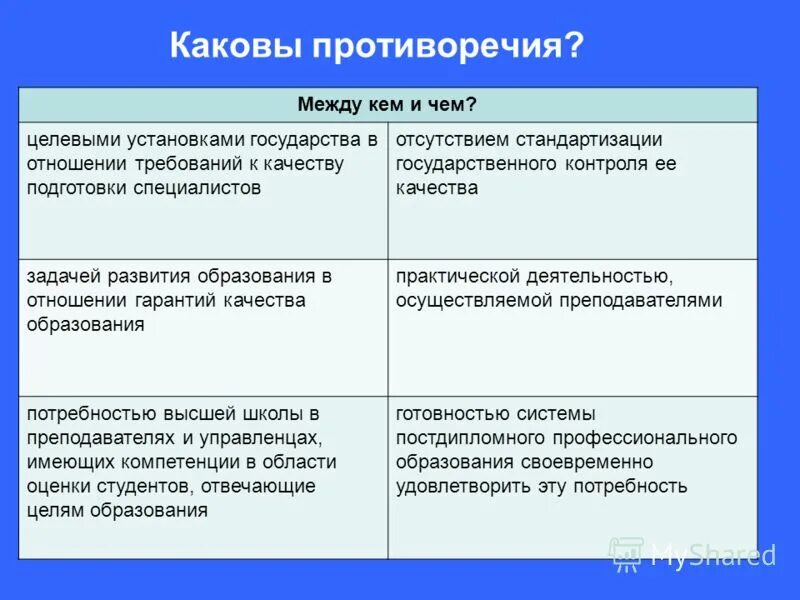 Каковы противоречия?

| Между кем и чем? | |
|---|---|
| целевыми установками государства в отношении требований к качеству подготовки специалистов | отсутствием стандартизации государственного контроля ее качества |
| задачей развития образования в отношении гарантий качества образования | практической деятельностью, осуществляемой преподавателями |
| потребностью высшей школы в преподавателях и управленцах, имеющих компетенции в области оценки студентов, отвечающие целям образования | готовностью системы постдипломного профессионального образования своевременно удовлетворить эту потребность |

MyShared